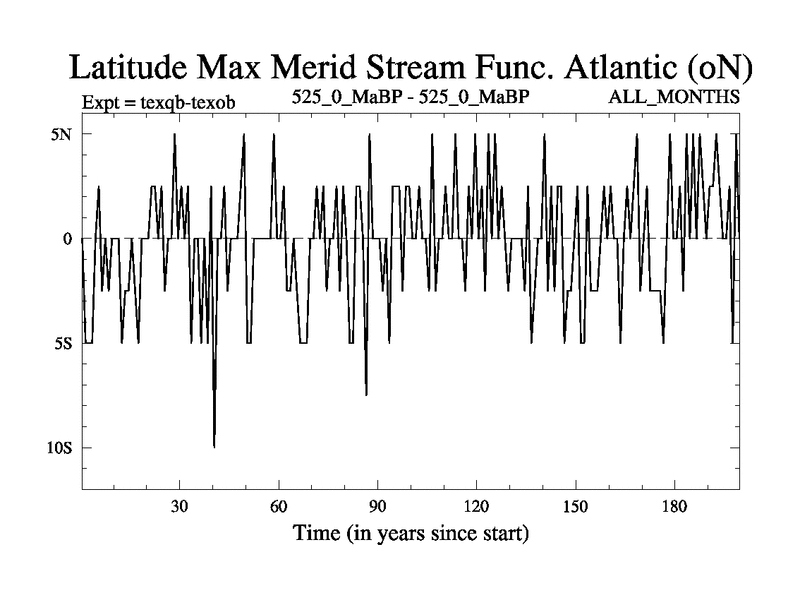 Latitude Max Merid Stream Func. Atlantic (oN)

Expt = texqb-texob

525_0_MaBP - 525_0_MaBP

ALL_MONTHS

5N

0

5S

10S

30

60

90

120

150

180

Time (in years since start)